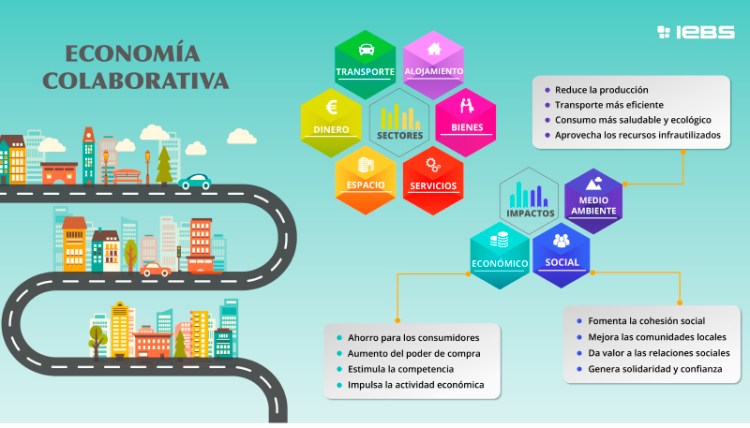 ECONOMÍA COLABORATIVA

IEBS

TRANSPORTE
ALOJAMIENTO
DINERO
SECTORES
BIENES
ESPACIO
SERVICIOS

- Reduce la producción
- Transporte más eficiente
- Consumo más saludable y ecológico
- Aprovecha los recursos infrautilizados

IMPACTOS
MEDIO AMBIENTE
ECONÓMICO
SOCIAL

- Ahorro para los consumidores
- Aumento del poder de compra
- Estimula la competencia
- Impulsa la actividad económica

- Fomenta la cohesión social
- Mejora las comunidades locales
- Da valor a las relaciones sociales
- Genera solidaridad y confianza